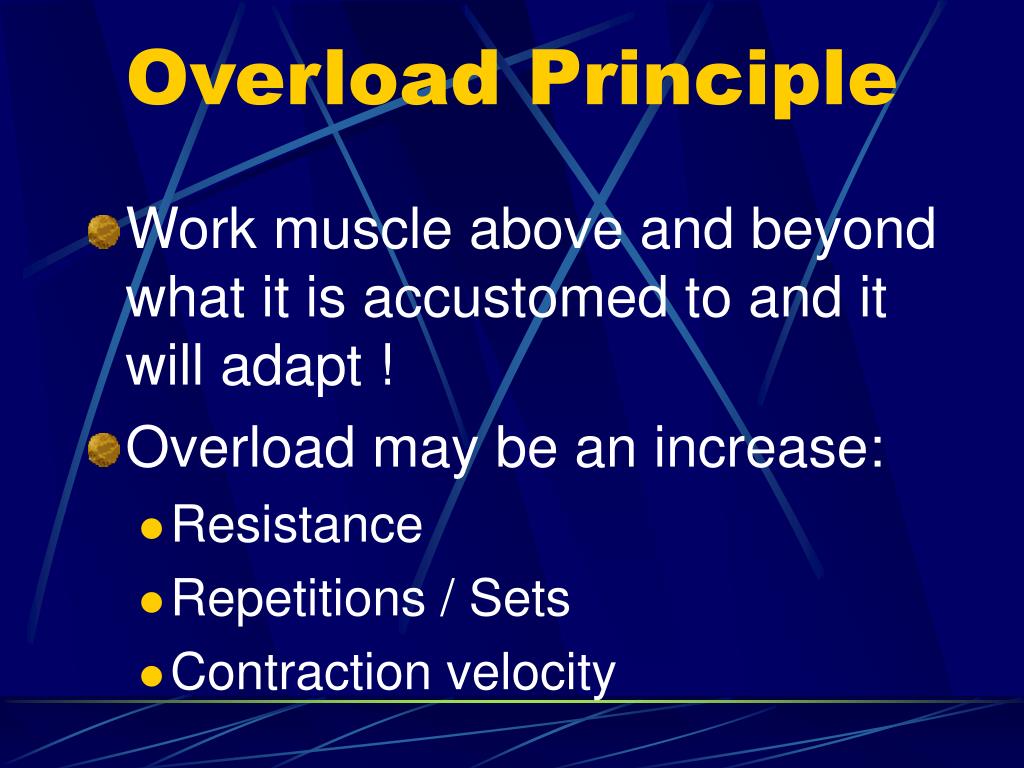 Overload Principle

Work muscle above and beyond what it is accustomed to and it will adapt !

Overload may be an increase:

Resistance

Repetitions / Sets

Contraction velocity